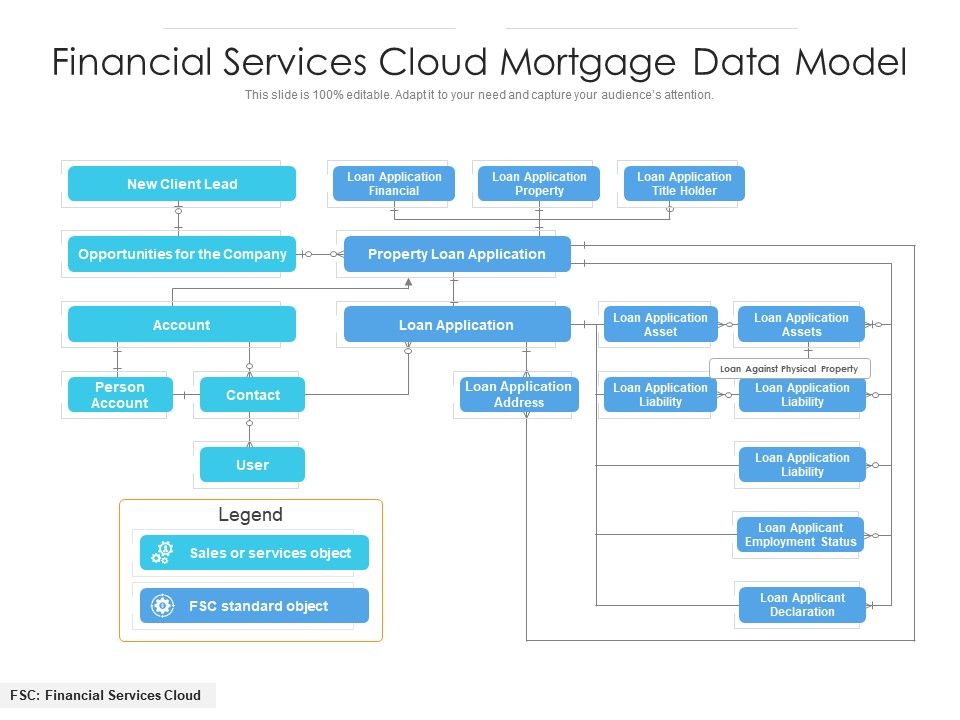 Financial Services Cloud Mortgage Data Model

This slide is 100% editable. Adapt it to your need and capture your audience's attention.

New Client Lead

Loan Application Financial

Loan Application Property

Loan Application Title Holder

Opportunities for the Company

Property Loan Application

Account

Loan Application

Loan Application Asset

Loan Application Assets

Loan Against Physical Property

Person Account

Contact

Loan Application Address

Loan Application Liability

Loan Application Liability

User

Loan Application Liability

Loan Applicant Employment Status

Loan Applicant Declaration

Legend

Sales or services object

FSC standard object

FSC: Financial Services Cloud